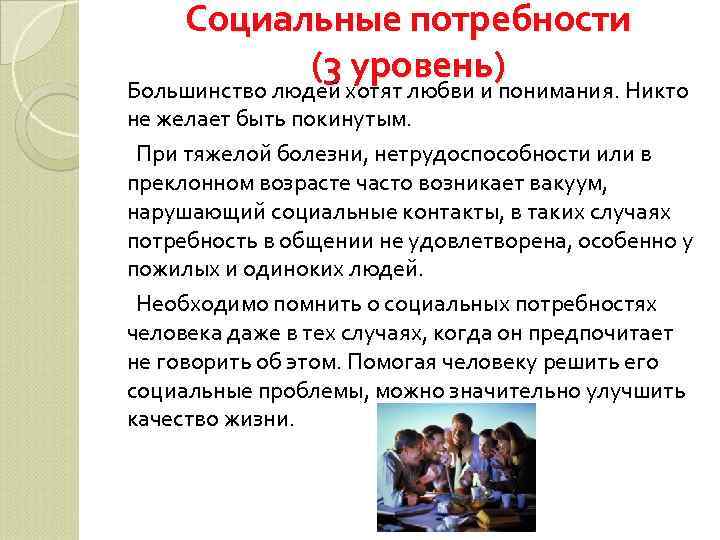 Социальные потребности
(3 уровень)

Большинство людей хотят любви и понимания. Никто не желает быть покинутым.

При тяжелой болезни, нетрудоспособности или в преклонном возрасте часто возникает вакуум, нарушающий социальные контакты, в таких случаях потребность в общении не удовлетворена, особенно у пожилых и одиноких людей.

Необходимо помнить о социальных потребностях человека даже в тех случаях, когда он предпочитает не говорить об этом. Помогая человеку решить его социальные проблемы, можно значительно улучшить качество жизни.